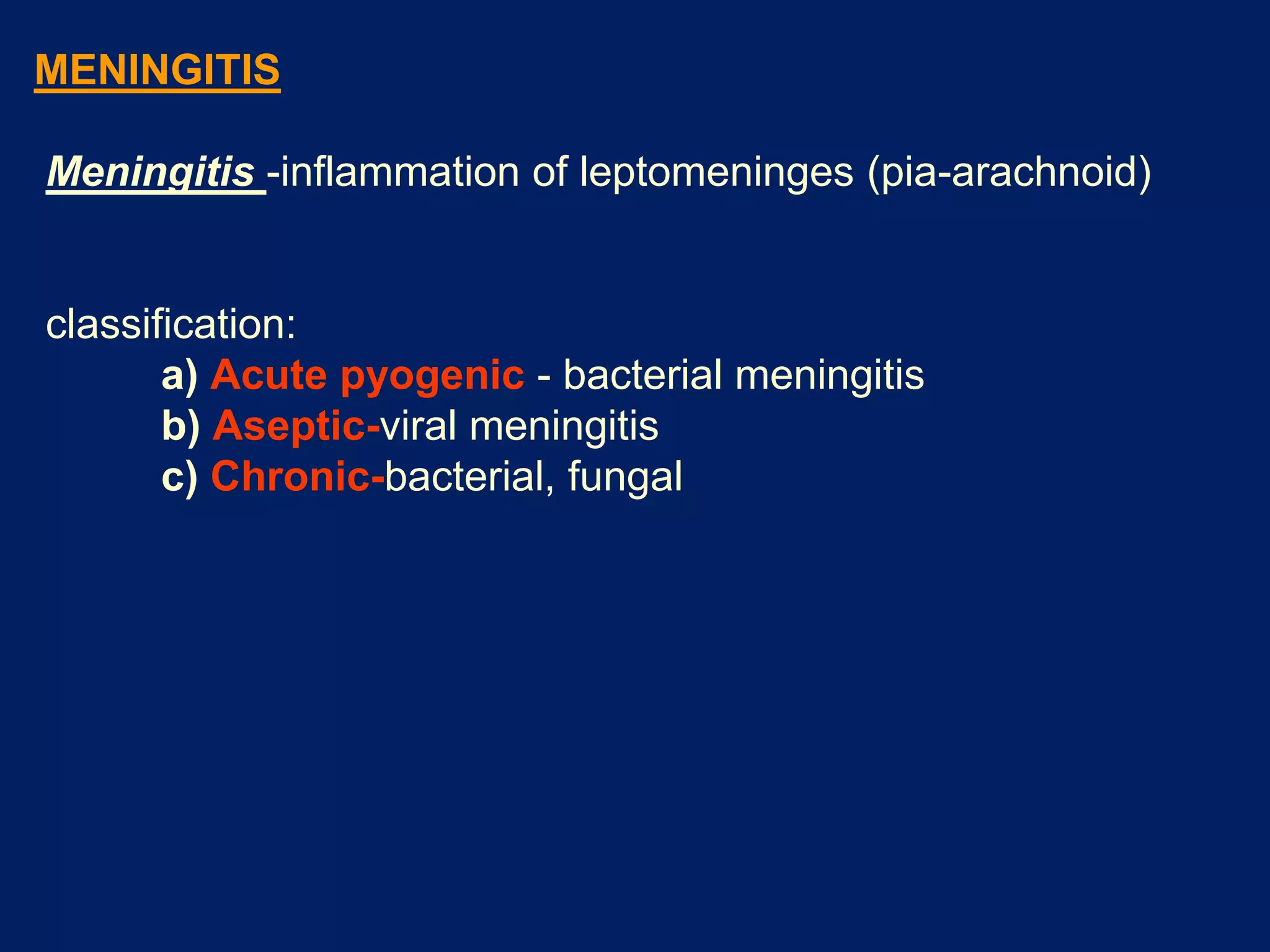 MENINGITIS

Meningitis -inflammation of leptomeninges (pia-arachnoid)

classification:
a) Acute pyogenic - bacterial meningitis
b) Aseptic-viral meningitis
c) Chronic-bacterial, fungal